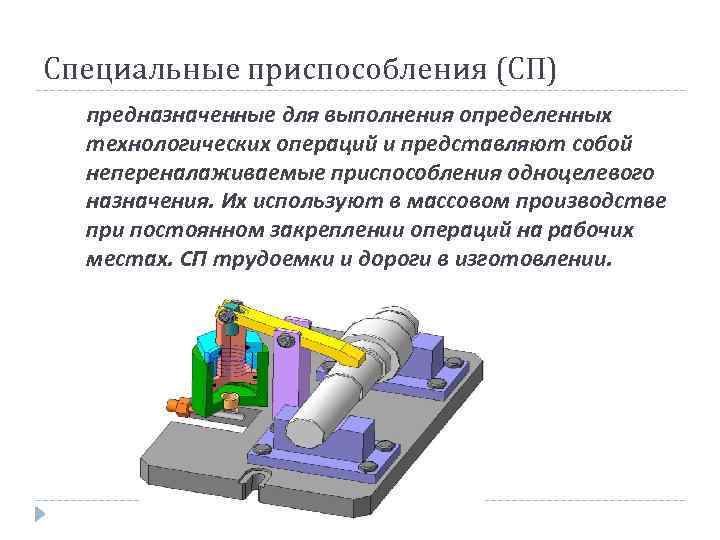 Специальные приспособления (СП)

предназначенные для выполнения определенных технологических операций и представляют собой непереналаживаемые приспособления одноцелевого назначения. Их используют в массовом производстве при постоянном закреплении операций на рабочих местах. СП трудоемки и дороги в изготовлении.